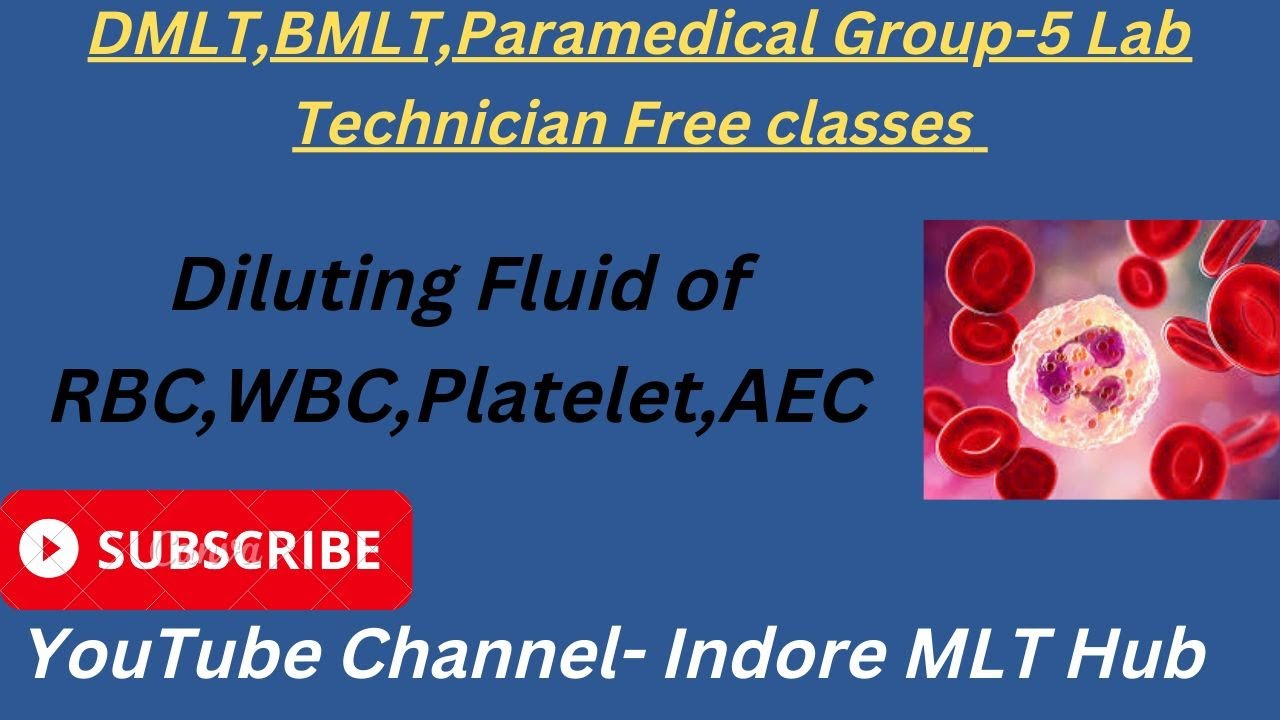 DMLT,BMLT,Paramedical Group-5 Lab Technician Free classes

Diluting Fluid of RBC,WBC,Platelet,AEC

SUBSCRIBE

YouTube Channel- Indore MLT Hub